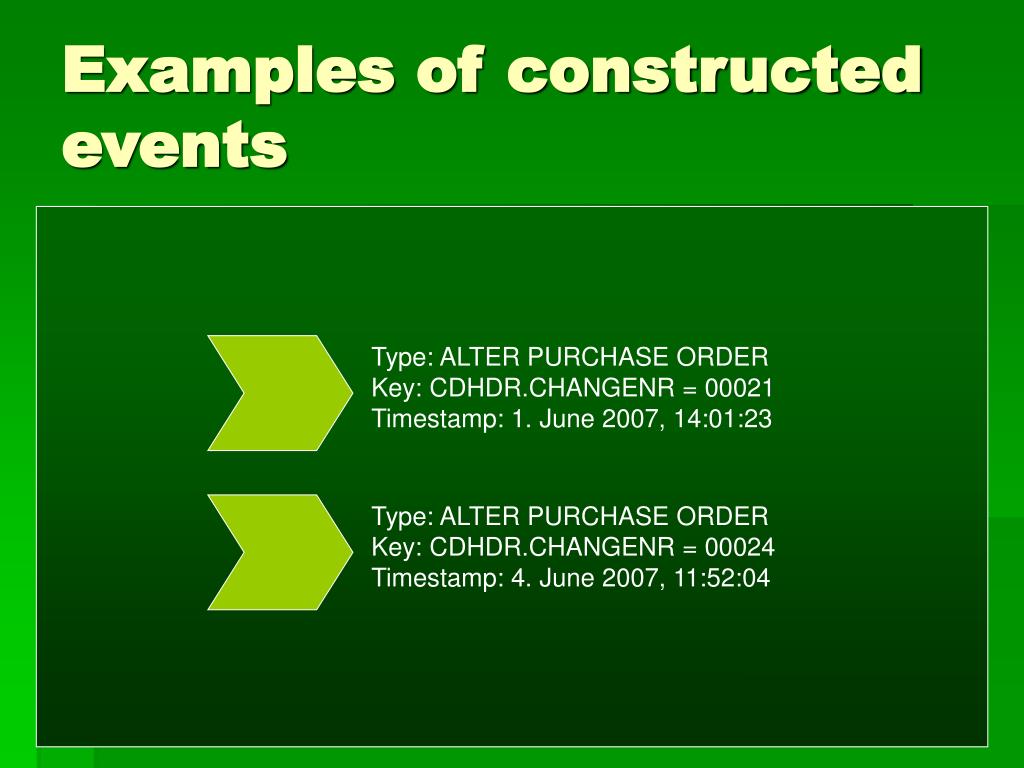 Examples of constructed events

Type: ALTER PURCHASE ORDER
Key: CDHDR.CHANGENR = 00021
Timestamp: 1. June 2007, 14:01:23

Type: ALTER PURCHASE ORDER
Key: CDHDR.CHANGENR = 00024
Timestamp: 4. June 2007, 11:52:04